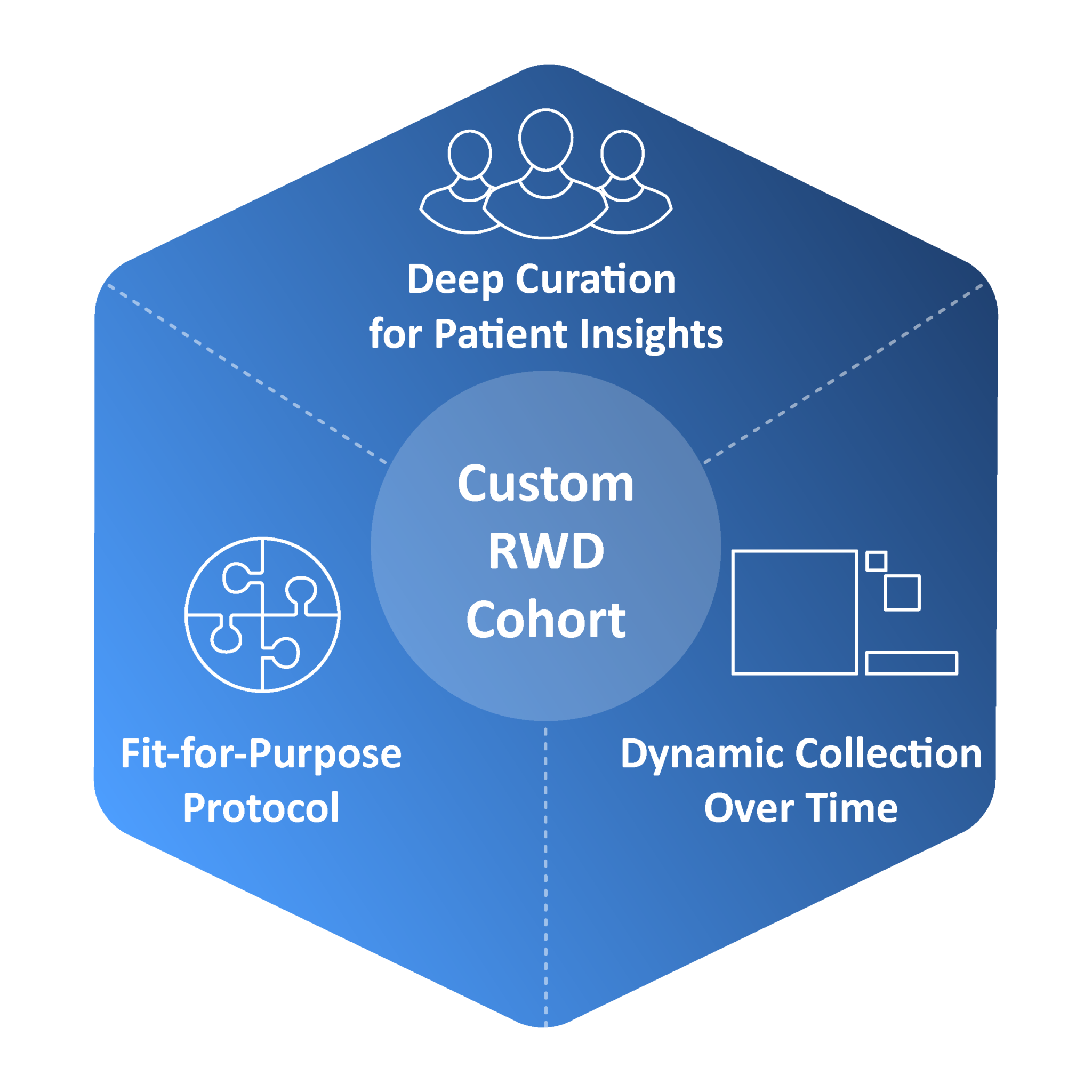 Deep Curation for Patient Insights

Custom RWD Cohort

Fit-for-Purpose Protocol

Dynamic Collection Over Time